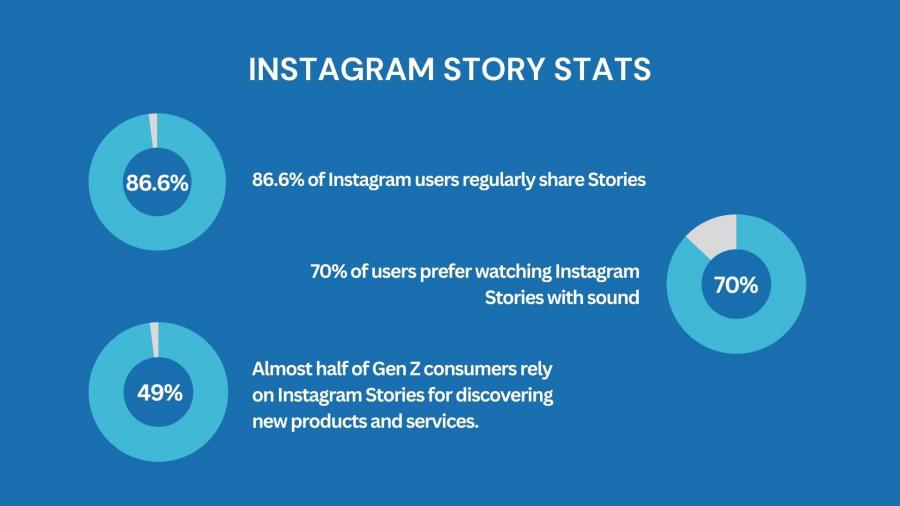 INSTAGRAM STORY STATS

86.6%

86.6% of Instagram users regularly share Stories

70% of users prefer watching Instagram Stories with sound

70%

49%

Almost half of Gen Z consumers rely on Instagram Stories for discovering new products and services.